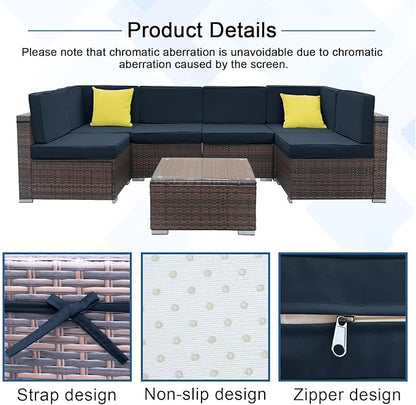 Product Details

Please note that chromatic aberration is unavoidable due to chromatic aberration caused by the screen.

Strap design

Non-slip design

Zipper design